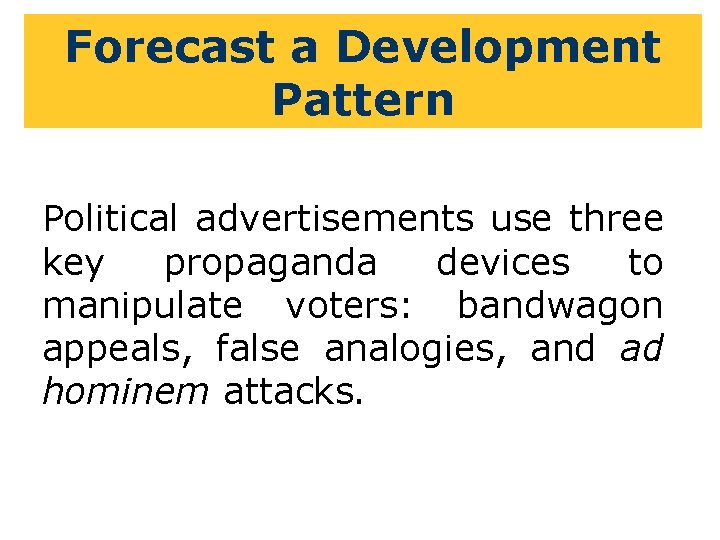 Forecast a Development Pattern

Political advertisements use three key propaganda devices to manipulate voters: bandwagon appeals, false analogies, and ad hominem attacks.